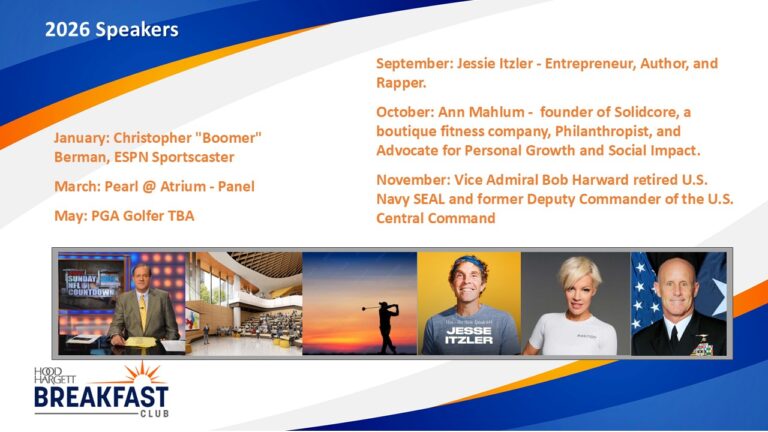 2026 Speakers

January: Christopher "Boomer" Berman, ESPN Sportscaster

March: Pearl @ Atrium - Panel

May: PGA Golfer TBA

September: Jessie Itzler - Entrepreneur, Author, and Rapper.

October: Ann Mahlum - founder of Solidcore, a boutique fitness company, Philanthropist, and Advocate for Personal Growth and Social Impact.

November: Vice Admiral Bob Harward retired U.S. Navy SEAL and former Deputy Commander of the U.S. Central Command

SUNDAY NFL COUNTDOWN

JESSE ITZLER

HOOD HARGETT BREAKFAST CLUB